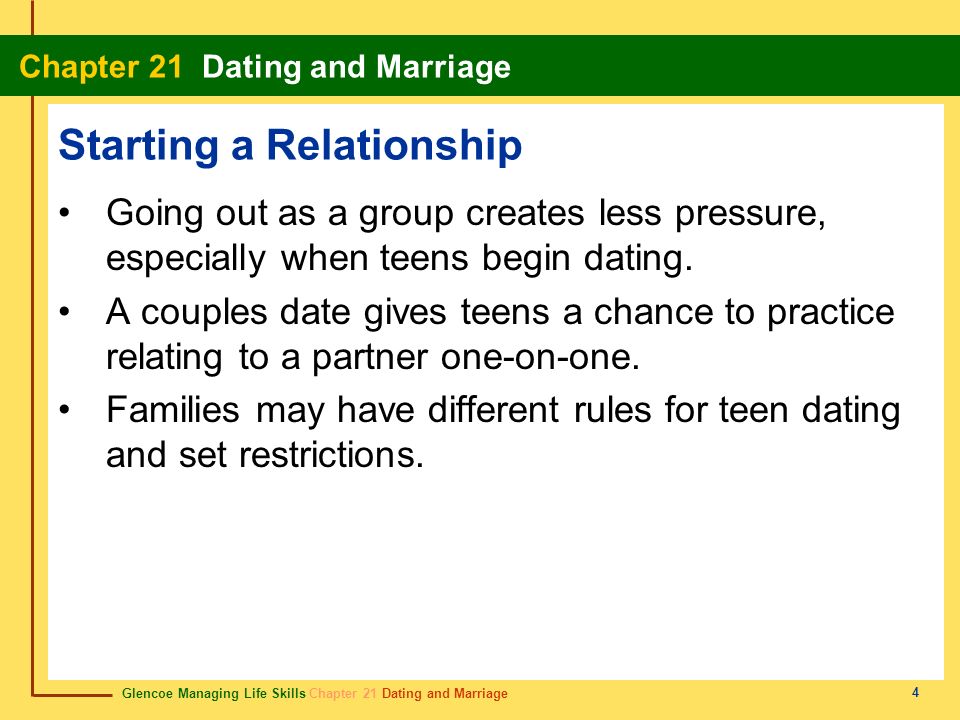 Chapter 21 Dating and Marriage

Starting a Relationship

• Going out as a group creates less pressure, especially when teens begin dating.
• A couples date gives teens a chance to practice relating to a partner one-on-one.
• Families may have different rules for teen dating and set restrictions.

Glencoe Managing Life Skills Chapter 21 Dating and Marriage

4